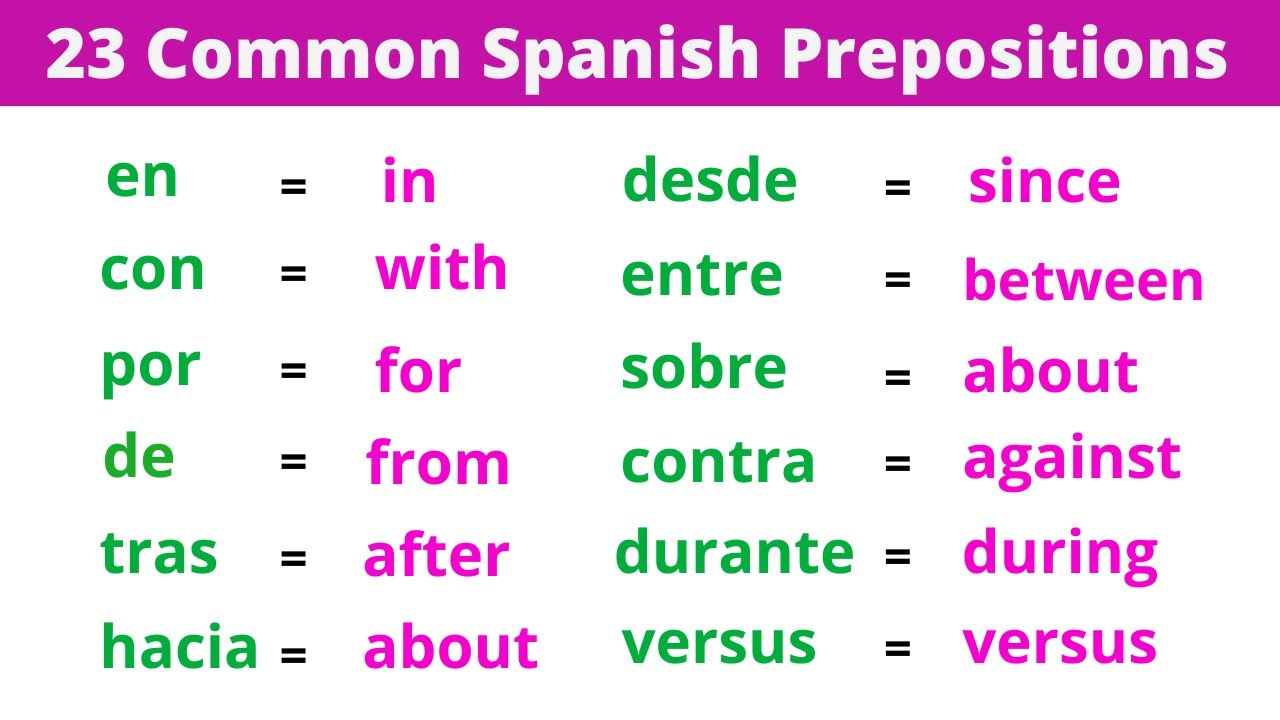 23 Common Spanish Prepositions

en = in
con = with
por = for
de = from
tras = after
hacia = about

desde = since
entre = between
sobre = about
contra = against
durante = during
versus = versus